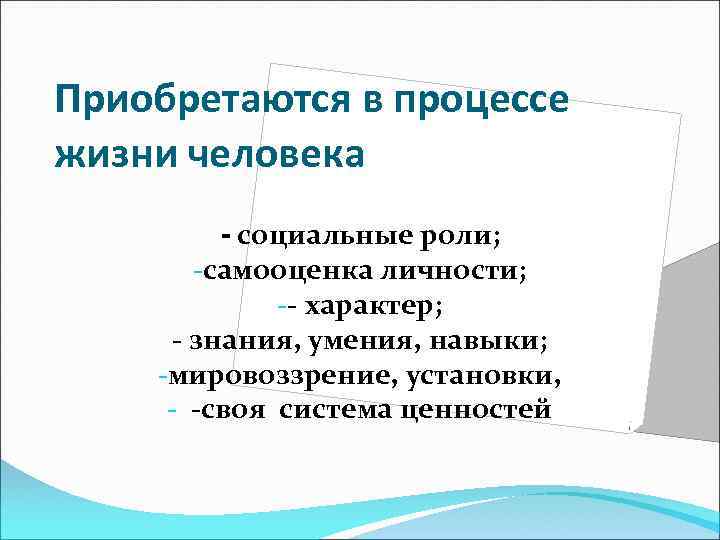 Приобретаются в процессе жизни человека

- социальные роли;
-самооценка личности;
-- характер;
- знания, умения, навыки;
-мировоззрение, установки,
- -своя система ценностей